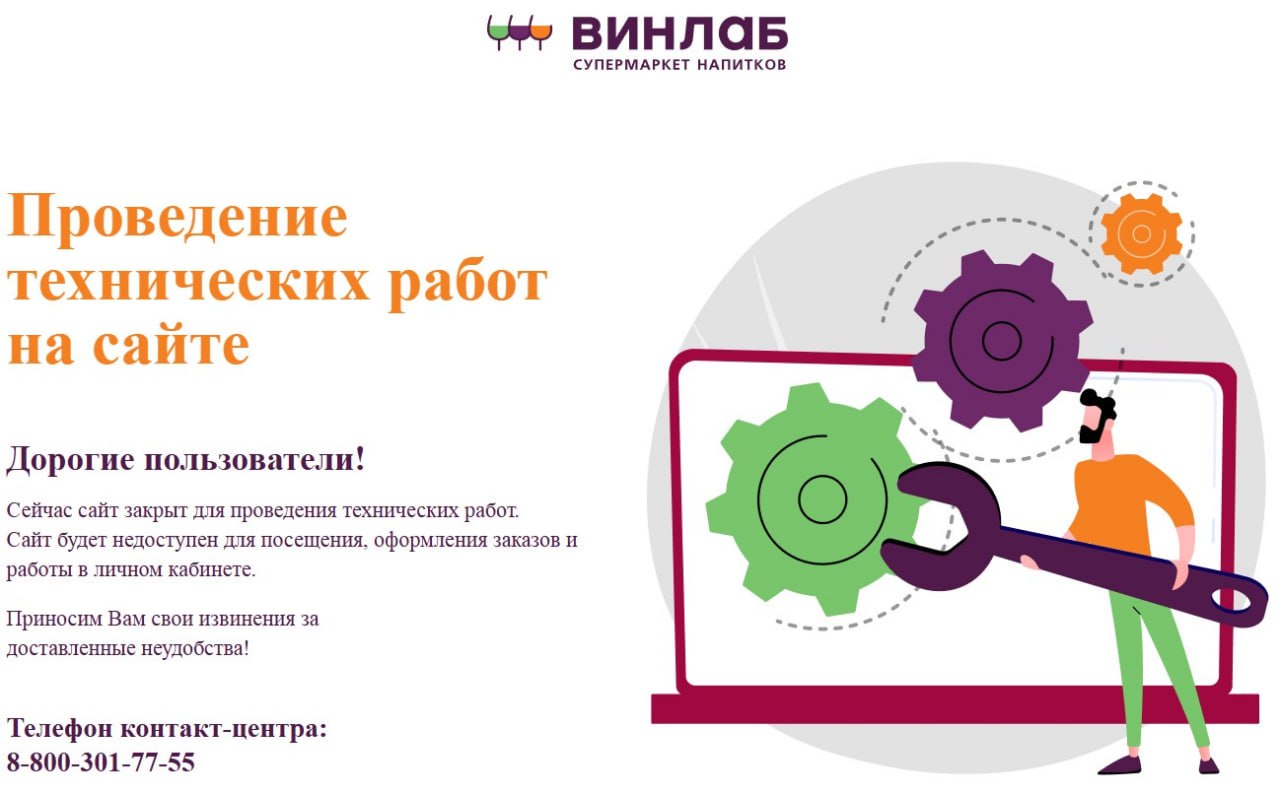 ВИНЛАБ
СУПЕРМАРКЕТ НАПИТКОВ

Проведение технических работ на сайте

Дорогие пользователи!

Сейчас сайт закрыт для проведения технических работ. Сайт будет недоступен для посещения, оформления заказов и работы в личном кабинете.

Приносим Вам свои извинения за доставленные неудобства!

Телефон контакт-центра:
8-800-301-77-55